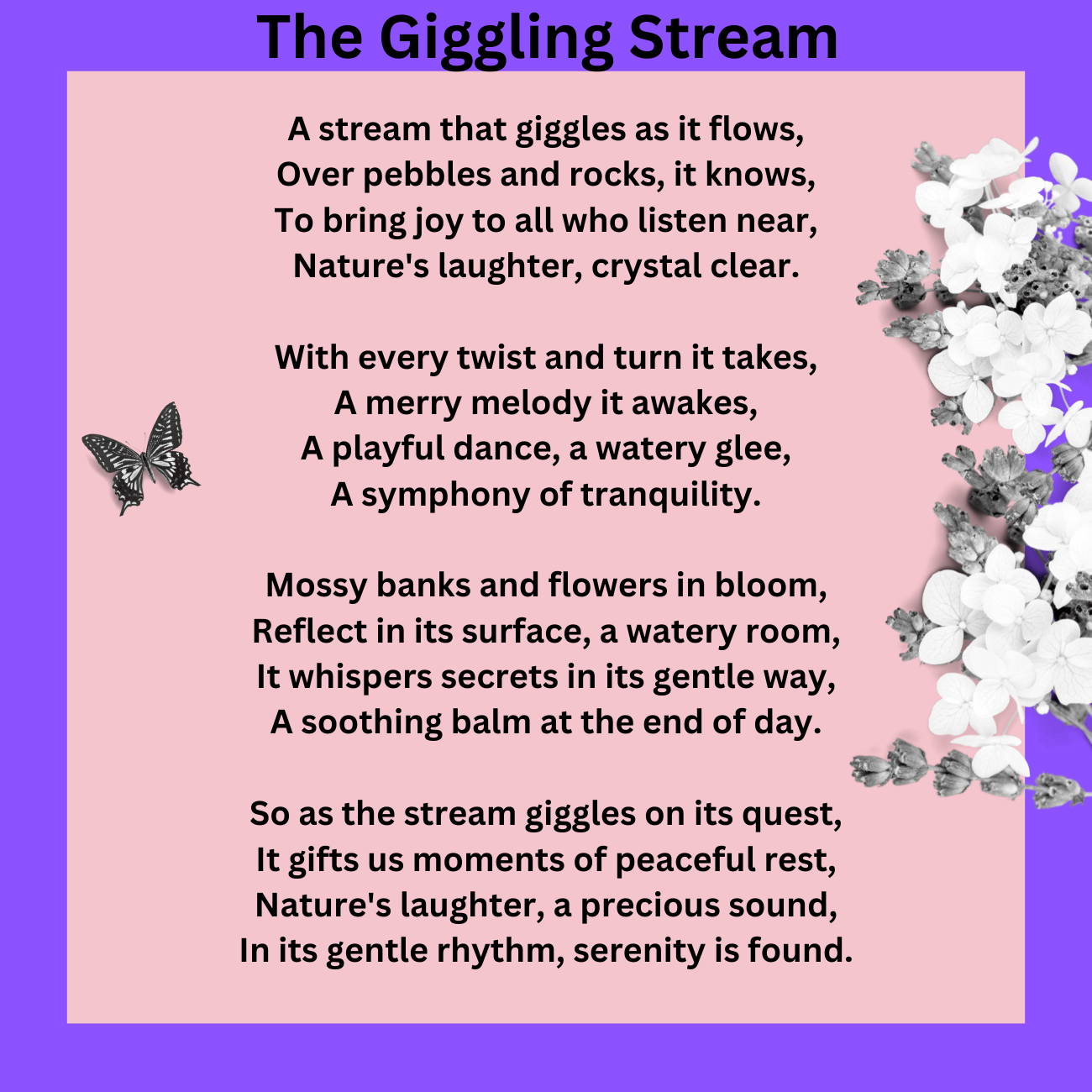 The Giggling Stream

A stream that giggles as it flows,
Over pebbles and rocks, it knows,
To bring joy to all who listen near,
Nature's laughter, crystal clear.

With every twist and turn it takes,
A merry melody it awakes,
A playful dance, a watery glee,
A symphony of tranquility.

Mossy banks and flowers in bloom,
Reflect in its surface, a watery room,
It whispers secrets in its gentle way,
A soothing balm at the end of day.

So as the stream giggles on its quest,
It gifts us moments of peaceful rest,
Nature's laughter, a precious sound,
In its gentle rhythm, serenity is found.